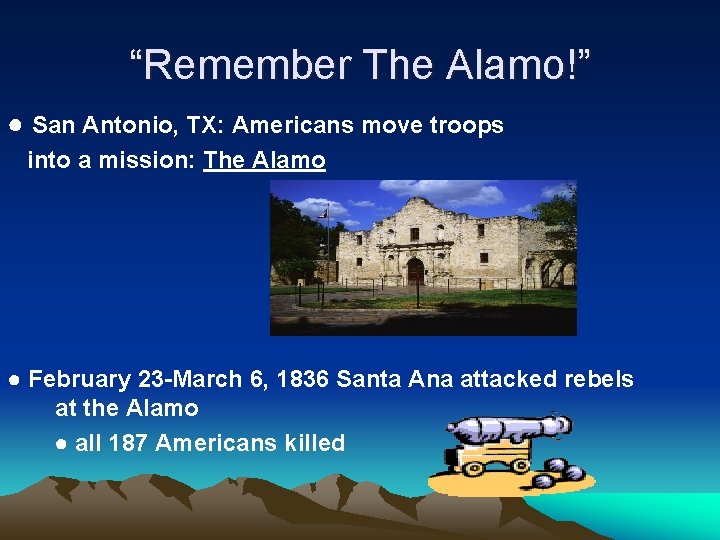 “Remember The Alamo!”

● San Antonio, TX: Americans move troops into a mission: The Alamo

● February 23-March 6, 1836 Santa Ana attacked rebels at the Alamo

● all 187 Americans killed